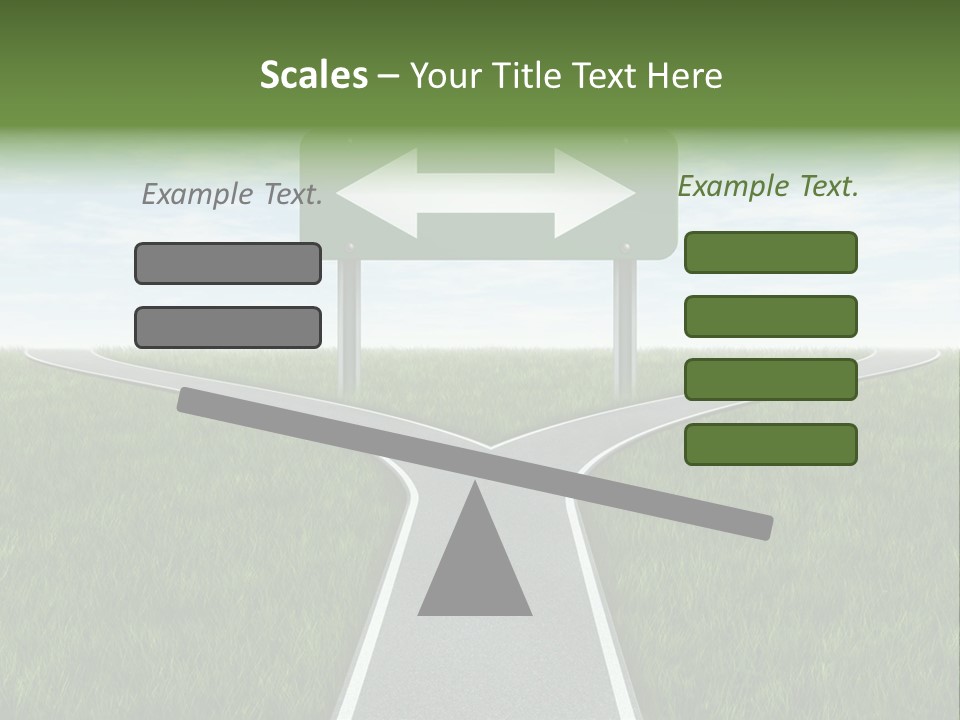 Scales – Your Title Text Here

Example Text.

Example Text.